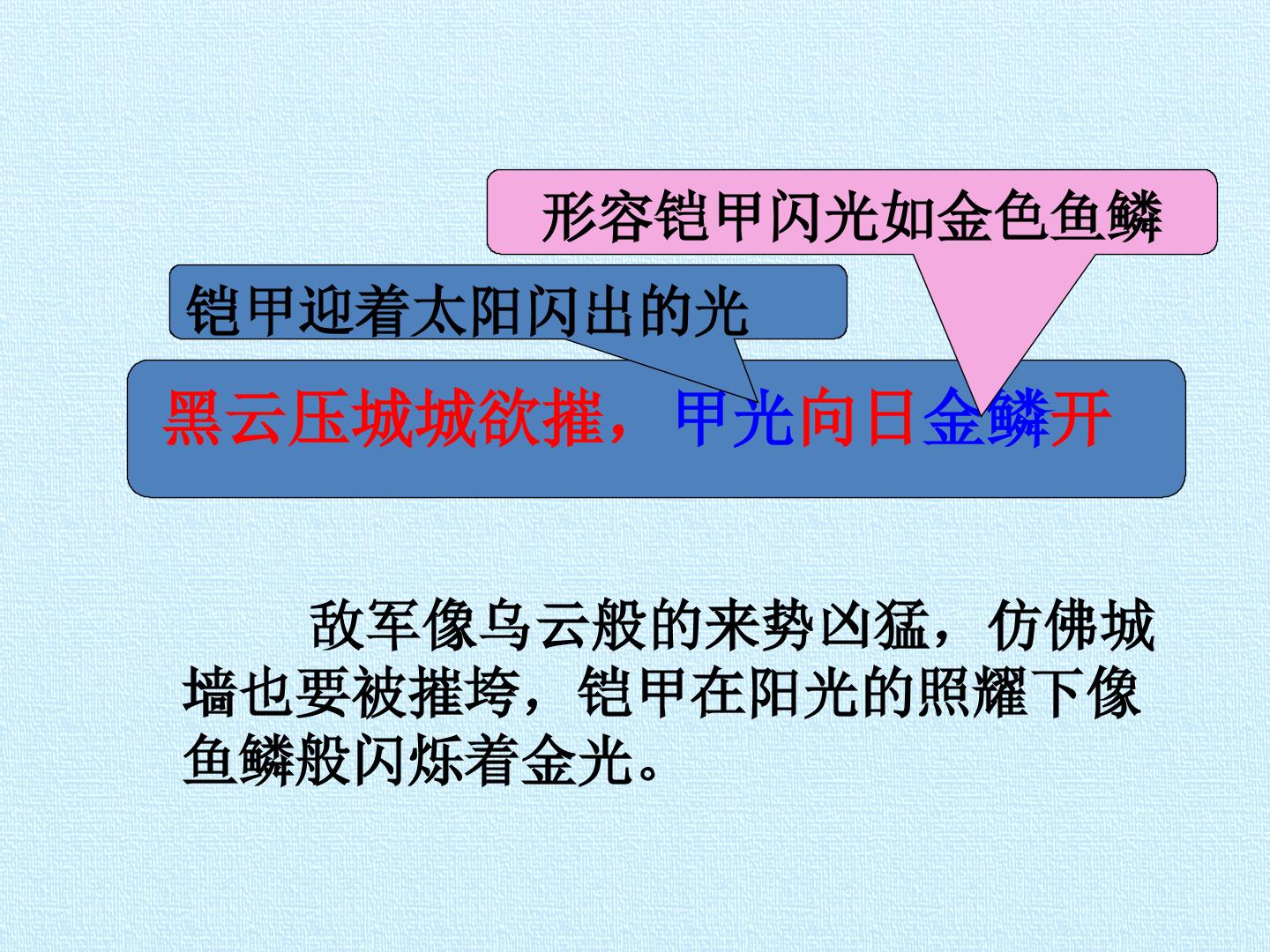 形容铠甲闪光如金色鱼鳞

铠甲迎着太阳闪出的光

黑云压城城欲摧，甲光向日金鳞开

敌军像乌云般的来势凶猛，仿佛城墙也要被摧垮，铠甲在阳光的照耀下像鱼鳞般闪烁着金光。